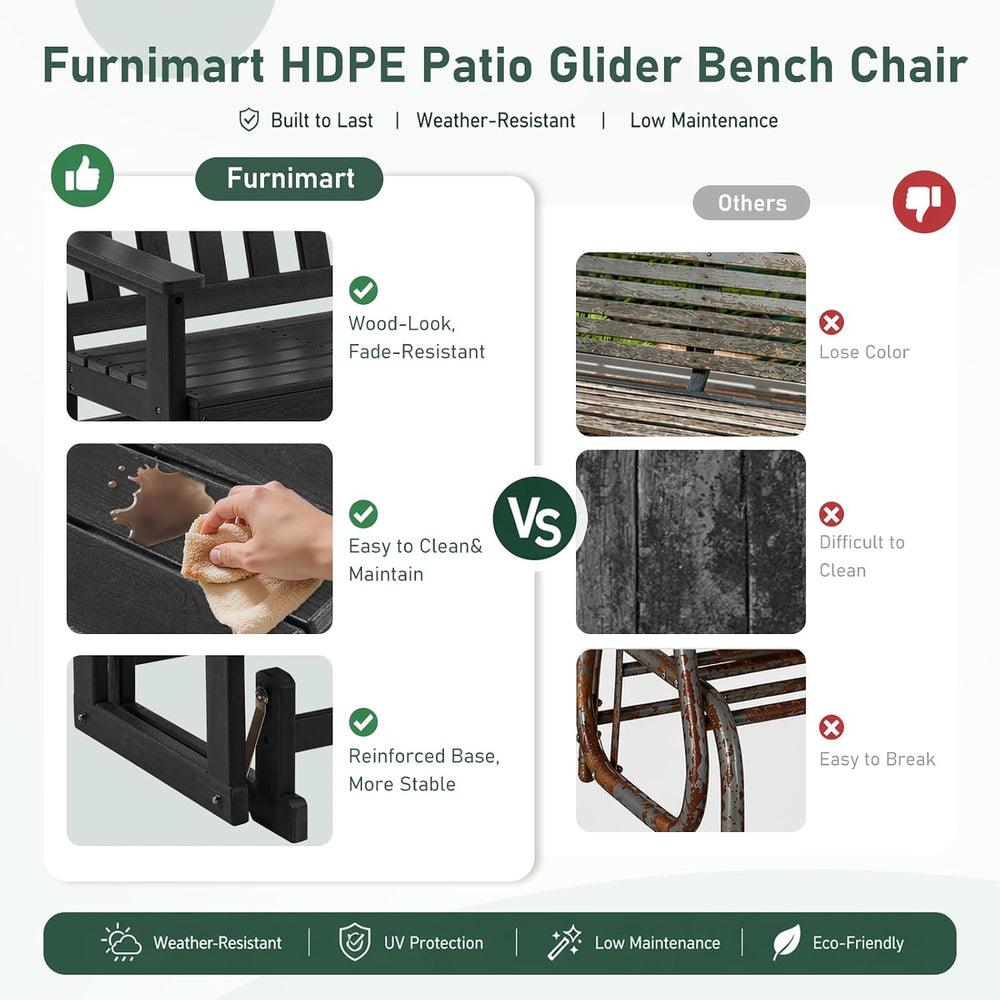 Furnimart HDPE Patio Glider Bench Chair

Built to Last | Weather-Resistant | Low Maintenance

Furnimart

Wood-Look, Fade-Resistant

Easy to Clean& Maintain

Reinforced Base, More Stable

VS

Others

Lose Color

Difficult to Clean

Easy to Break

Weather-Resistant | UV Protection | Low Maintenance | Eco-Friendly